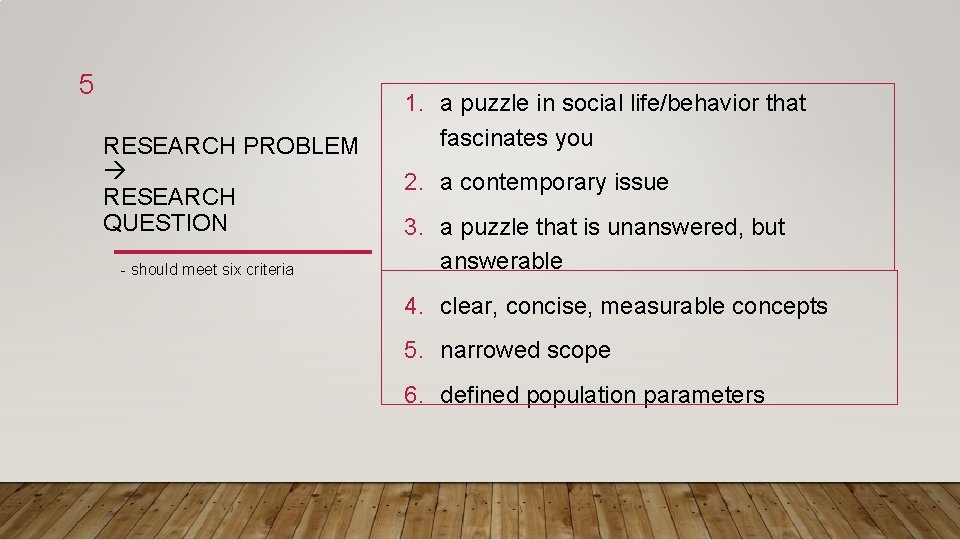 5

RESEARCH PROBLEM → RESEARCH QUESTION

- should meet six criteria

1. a puzzle in social life/behavior that fascinates you
2. a contemporary issue
3. a puzzle that is unanswered, but answerable
4. clear, concise, measurable concepts
5. narrowed scope
6. defined population parameters